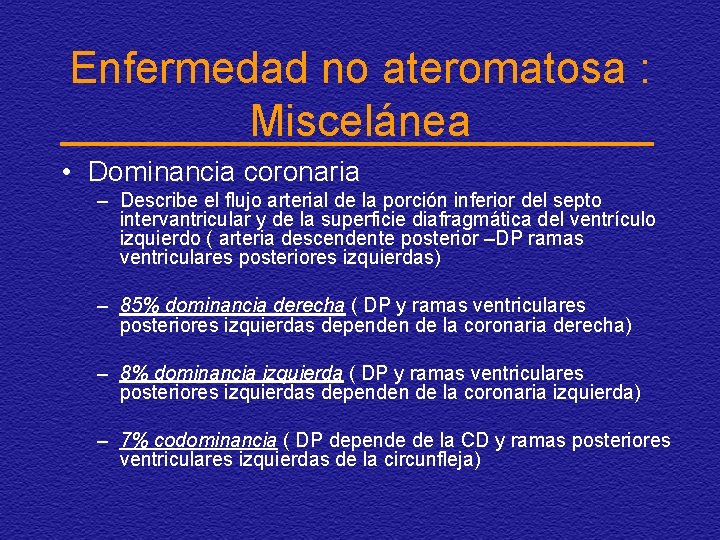 Enfermedad no ateromatosa : Miscelánea

• Dominancia coronaria

– Describe el flujo arterial de la porción inferior del septo intervantricular y de la superficie diafragmática del ventrículo izquierdo ( arteria descendente posterior –DP ramas ventriculares posteriores izquierdas)

– 85% dominancia derecha ( DP y ramas ventriculares posteriores izquierdas dependen de la coronaria derecha)

– 8% dominancia izquierda ( DP y ramas ventriculares posteriores izquierdas dependen de la coronaria izquierda)

– 7% codominancia ( DP depende de la CD y ramas posteriores ventriculares izquierdas de la circunfleja)